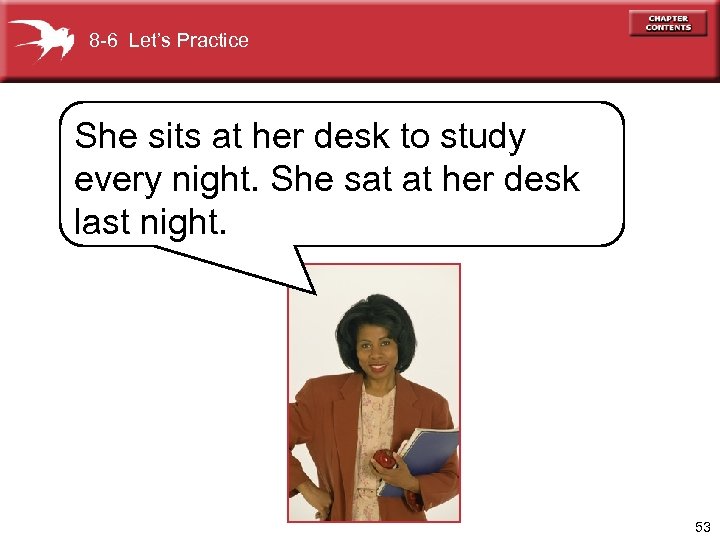 8-6 Let's Practice

CHAPTER CONTENTS

She sits at her desk to study every night. She sat at her desk last night.

53